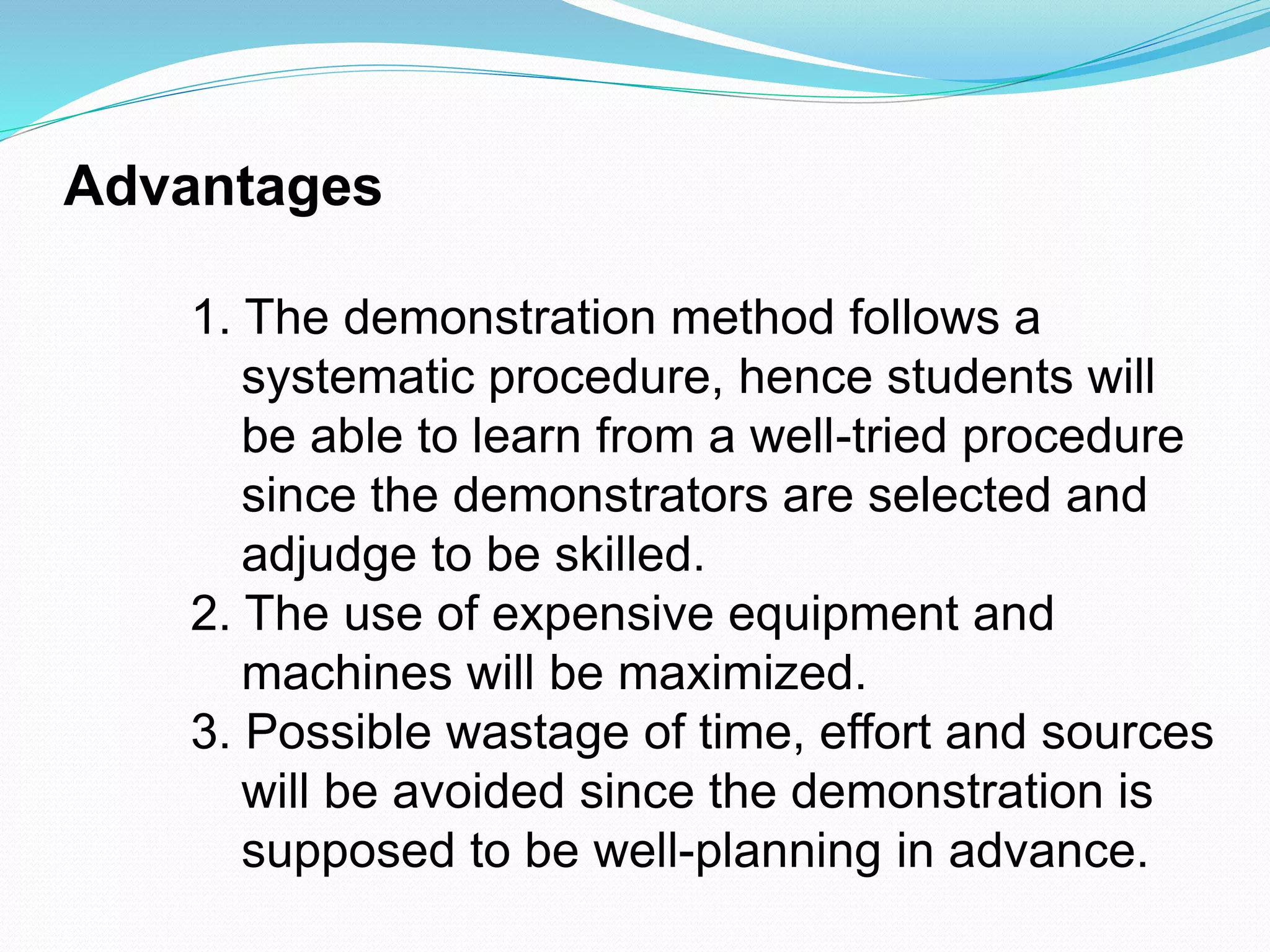 Advantages

1. The demonstration method follows a systematic procedure, hence students will be able to learn from a well-tried procedure since the demonstrators are selected and adjudge to be skilled.
2. The use of expensive equipment and machines will be maximized.
3. Possible wastage of time, effort and sources will be avoided since the demonstration is supposed to be well-planning in advance.